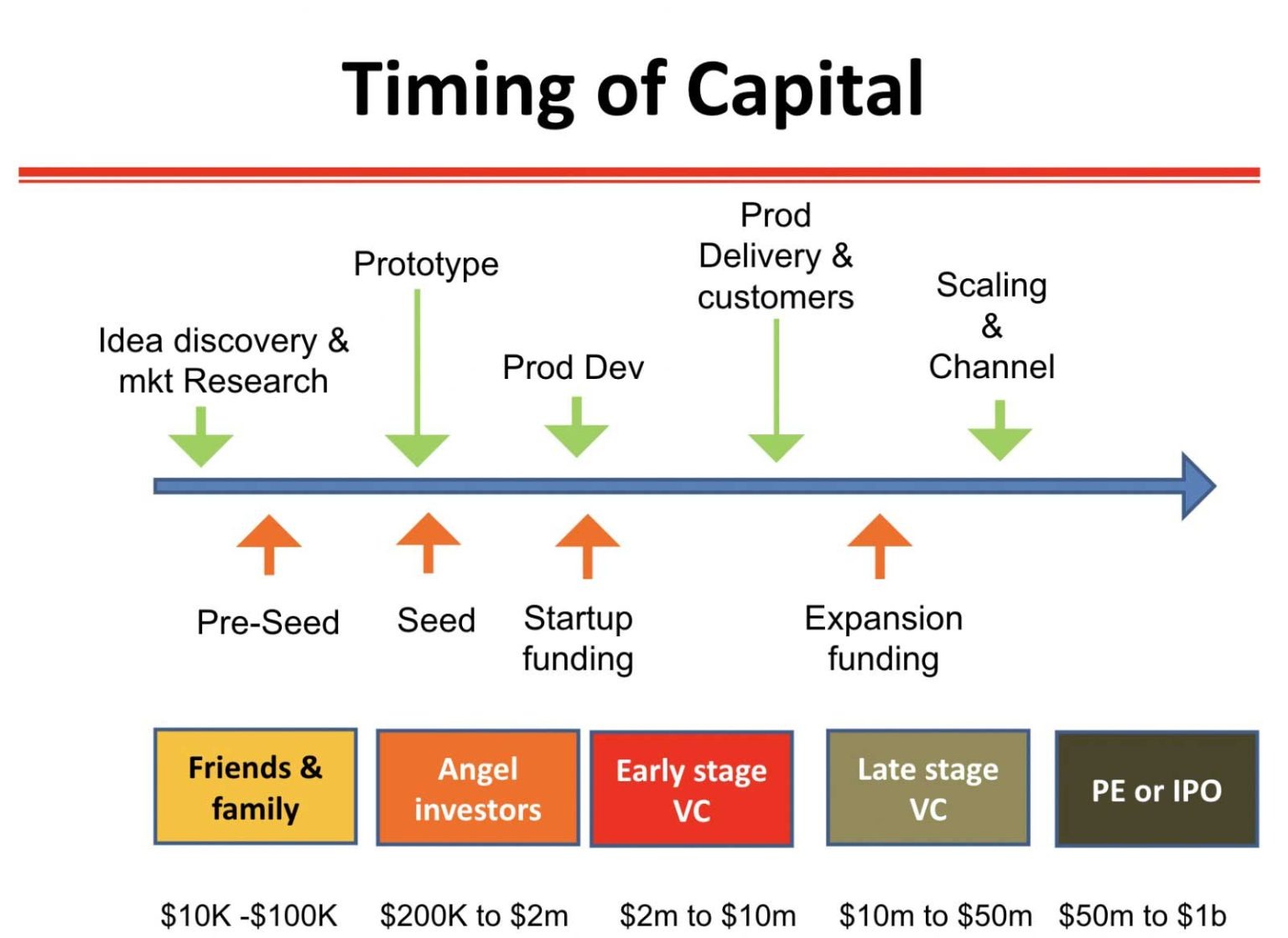 Timing of Capital

Idea discovery & mkt Research

Prototype

Prod Dev

Prod Delivery & customers

Scaling & Channel

Pre-Seed

Seed

Startup funding

Expansion funding

Friends & family

Angel investors

Early stage VC

Late stage VC

PE or IPO

\$10K -\$100K

\$200K to \$2m

\$2m to \$10m

\$10m to \$50m

\$50m to \$1b